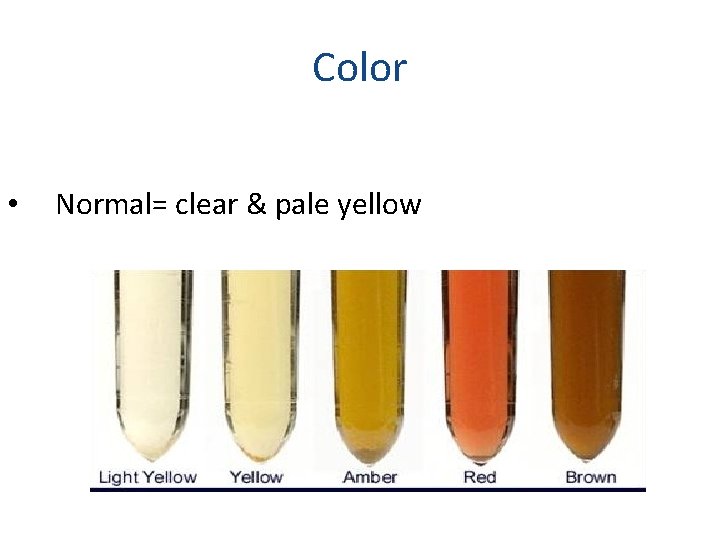 Color

• Normal= clear & pale yellow

Light Yellow Yellow Amber Red Brown